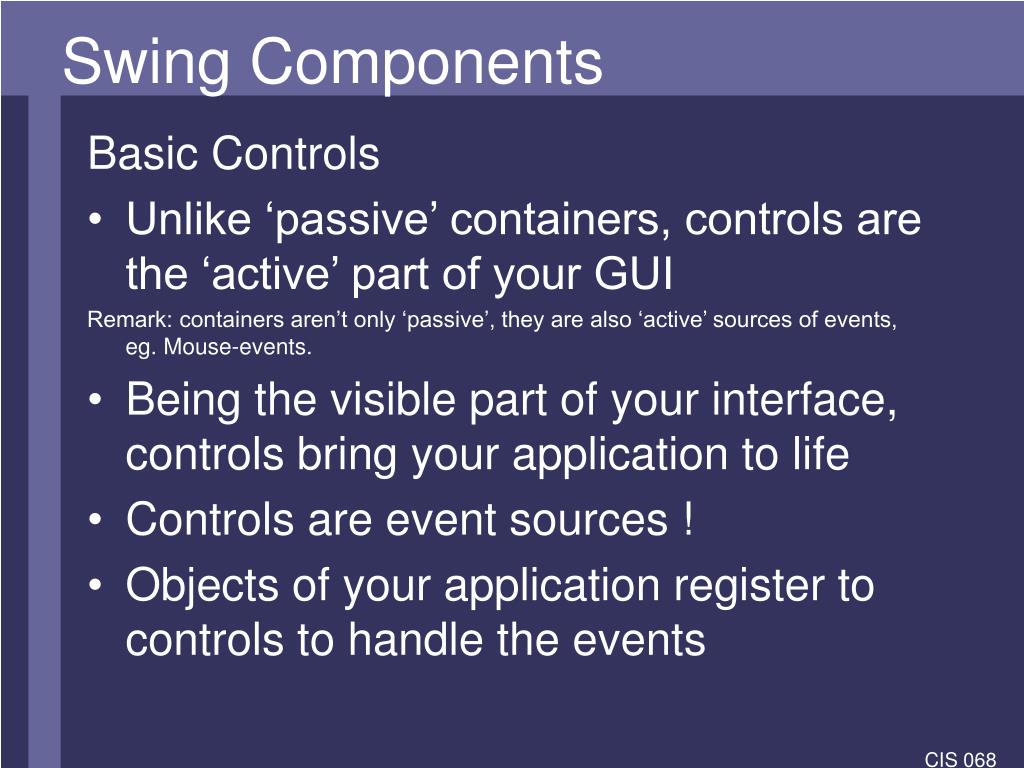 Swing Components

Basic Controls

• Unlike ‘passive’ containers, controls are the ‘active’ part of your GUI

Remark: containers aren’t only ‘passive’, they are also ‘active’ sources of events, eg. Mouse-events.

• Being the visible part of your interface, controls bring your application to life

• Controls are event sources !

• Objects of your application register to controls to handle the events

CIS 068